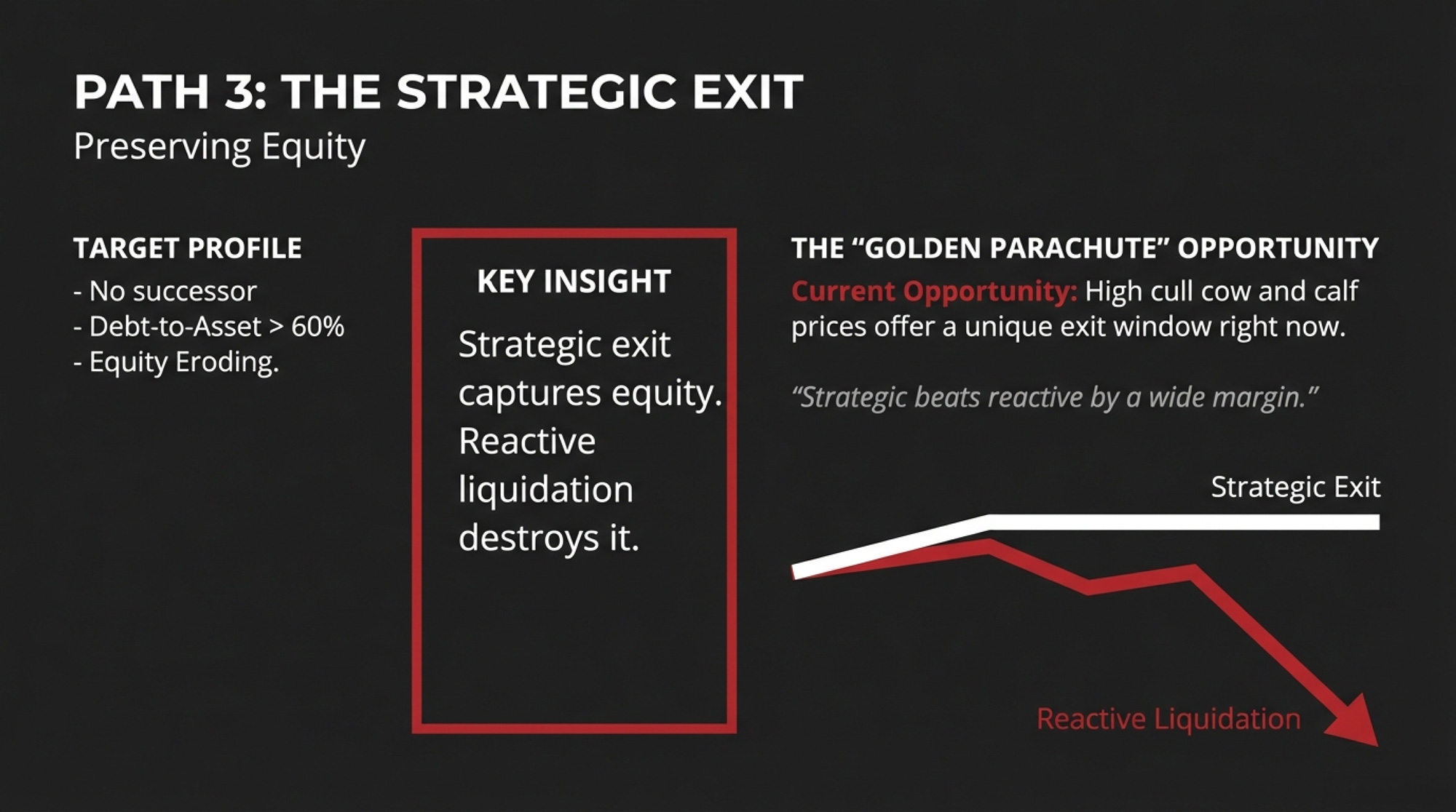 PATH 3: THE STRATEGIC EXIT
Preserving Equity

TARGET PROFILE
- No successor
- Debt-to-Asset > 60%
- Equity Eroding.

KEY INSIGHT
Strategic exit captures equity. Reactive liquidation destroys it.

THE “GOLDEN PARACHUTE” OPPORTUNITY
Current Opportunity: High cull cow and calf prices offer a unique exit window right now.

“Strategic beats reactive by a wide margin.”

Strategic Exit
Reactive Liquidation